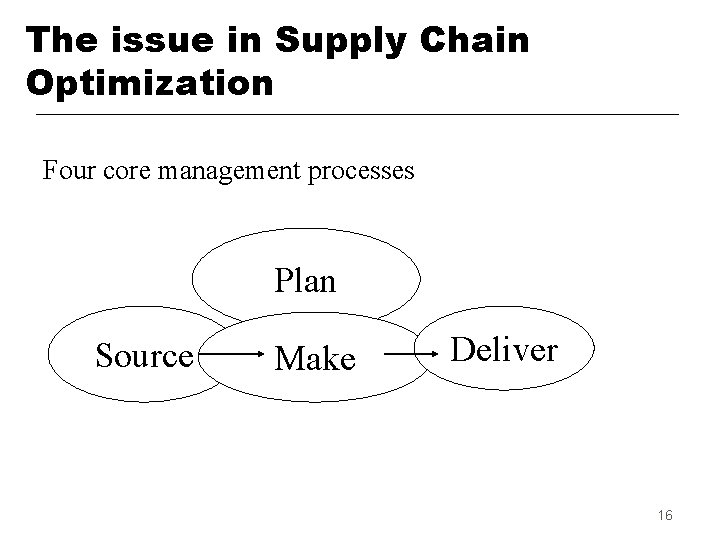 The issue in Supply Chain Optimization

Four core management processes

Plan

Source

Make

Deliver

16